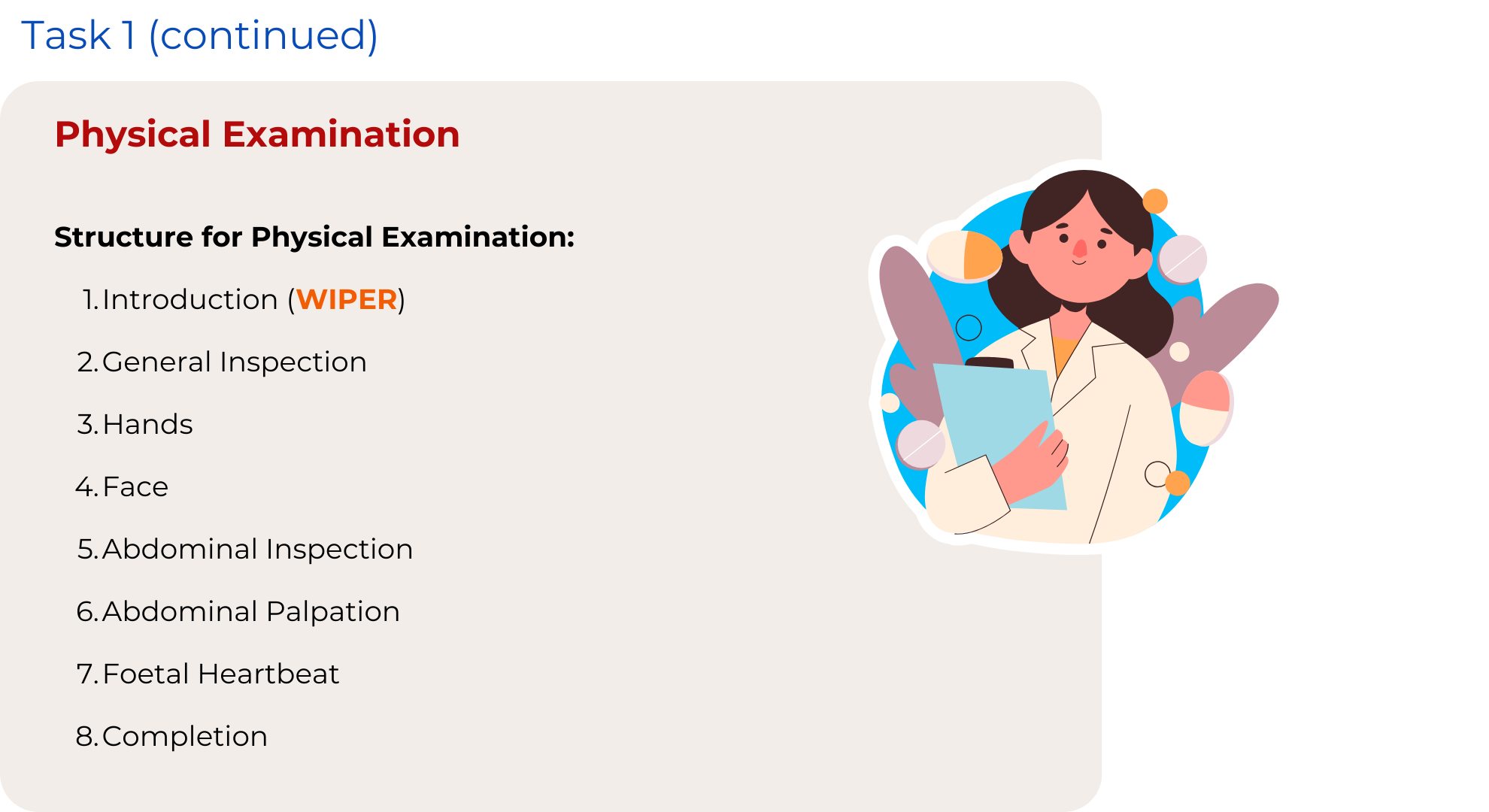 Task 1 (continued)

Physical Examination

Structure for Physical Examination:

1. Introduction (WIPER)
2. General Inspection
3. Hands
4. Face
5. Abdominal Inspection
6. Abdominal Palpation
7. Foetal Heartbeat
8. Completion